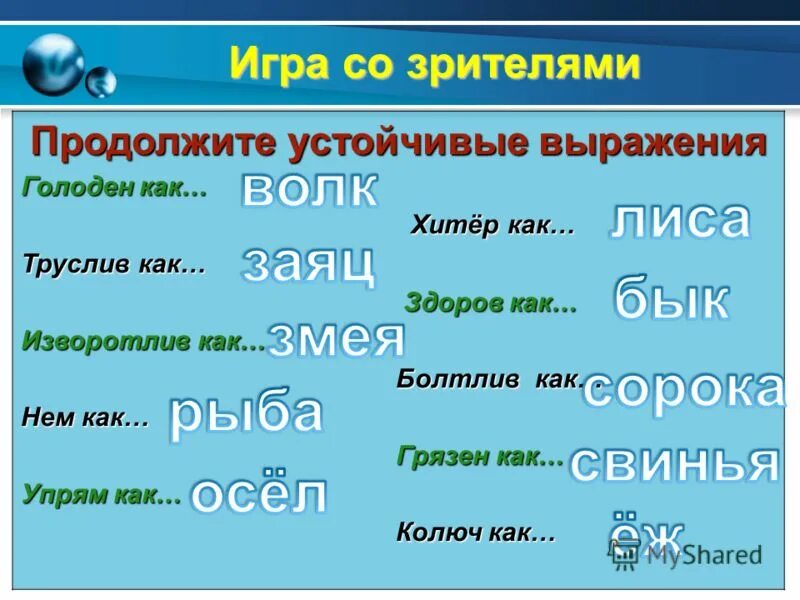 Игра со зрителями

Продолжите устойчивые выражения

Голоден как… волк

Труслив как… заяц

Изворотлив как… змея

Нем как… рыба

Упрям как… осёл

Хитёр как… лиса

Здоров как… бык

Болтлив как… сорока

Грязен как… свинья

Колюч как… ёж

MyShared